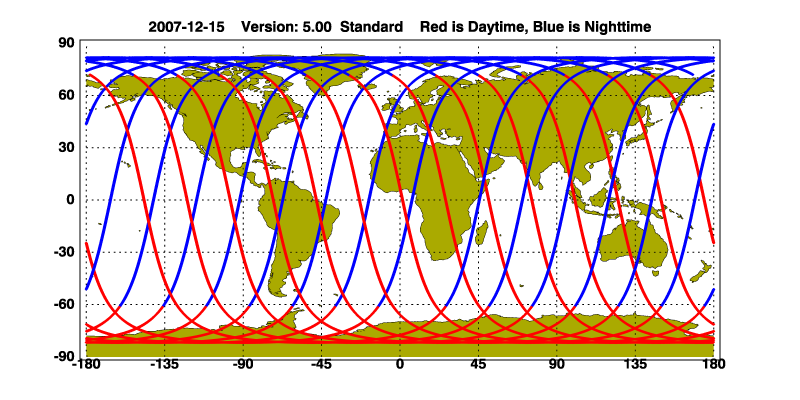 2007-12-15 Version: 5.00 Standard Red is Daytime, Blue is Nighttime

90
60
30
0
-30
-60
-90

-180 -135 -90 -45 0 45 90 135 180